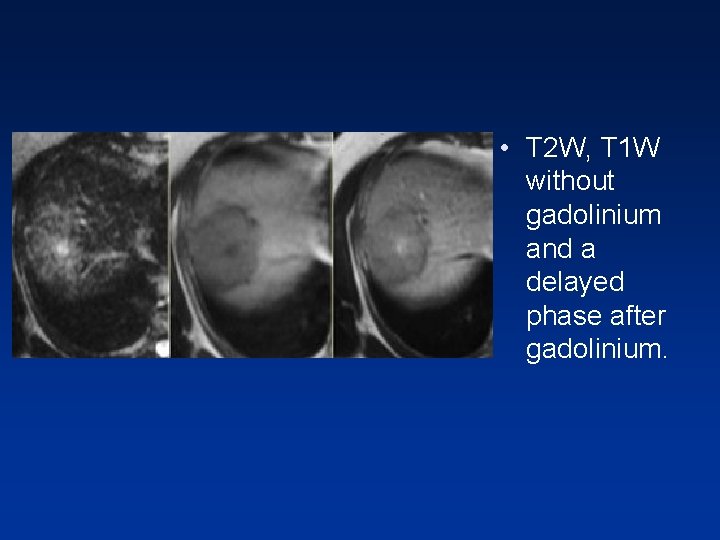 • T2W, T1W without gadolinium and a delayed phase after gadolinium.